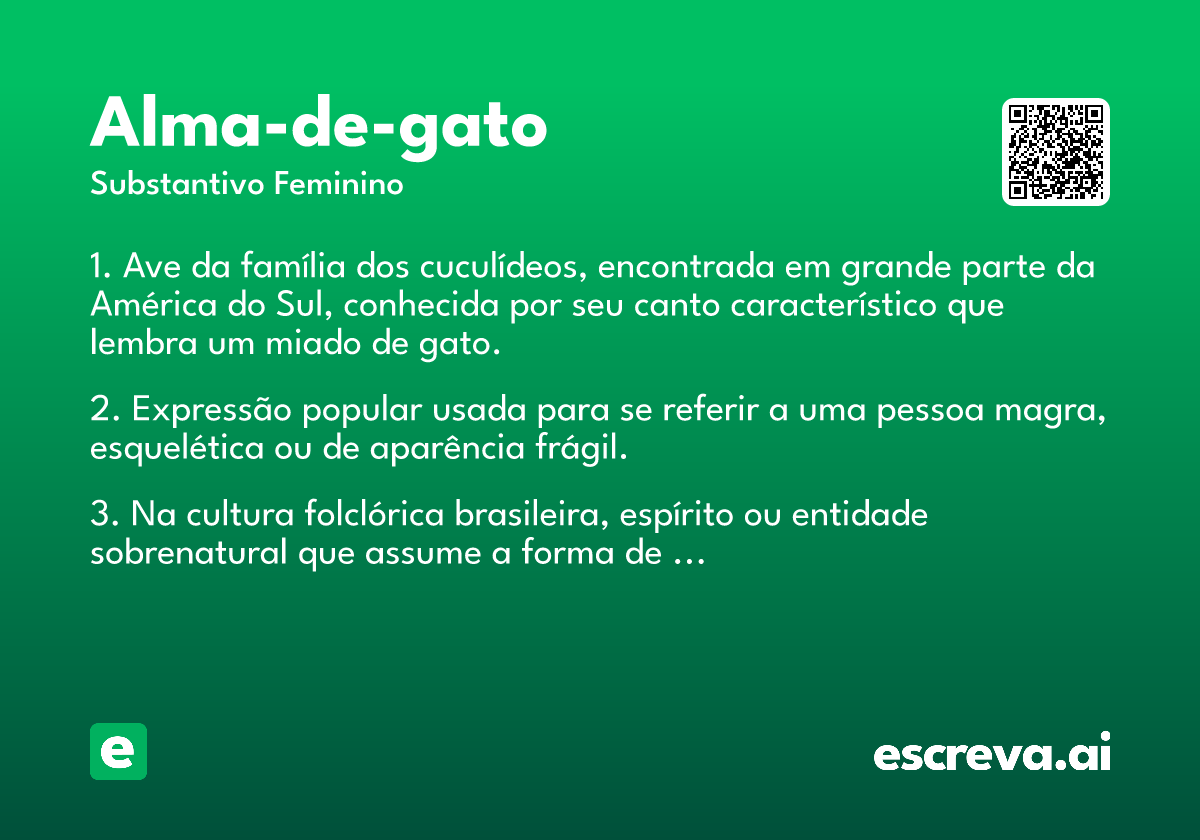 Alma-de-gato
Substantivo Feminino

1. Ave da família dos cuculídeos, encontrada em grande parte da América do Sul, conhecida por seu canto característico que lembra um miado de gato.

2. Expressão popular usada para se referir a uma pessoa magra, esquelética ou de aparência frágil.

3. Na cultura folclórica brasileira, espírito ou entidade sobrenatural que assume a forma de ...

e

escreva.ai